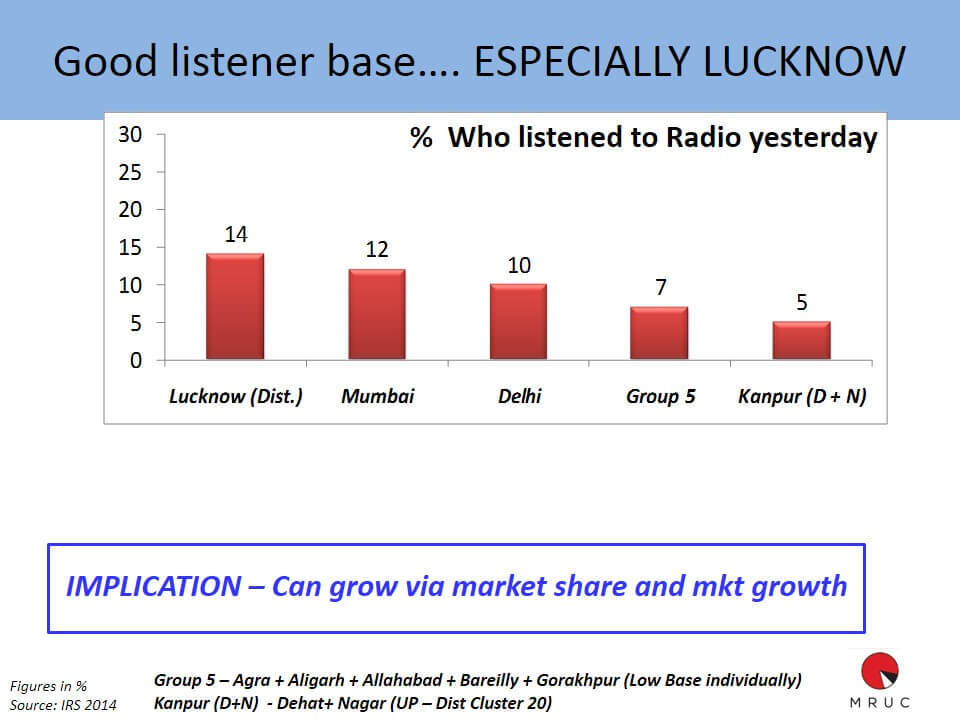 Good listener base…. ESPECIALLY LUCKNOW

% Who listened to Radio yesterday

30
25
20
15
10
5
0

14
12
10
7
5

Lucknow (Dist.)
Mumbai
Delhi
Group 5
Kanpur (D + N)

IMPLICATION – Can grow via market share and mkt growth

Figures in %
Source: IRS 2014

Group 5 – Agra + Aligarh + Allahabad + Bareilly + Gorakhpur (Low Base individually)
Kanpur (D+N) - Dehat+ Nagar (UP – Dist Cluster 20)

MRUC